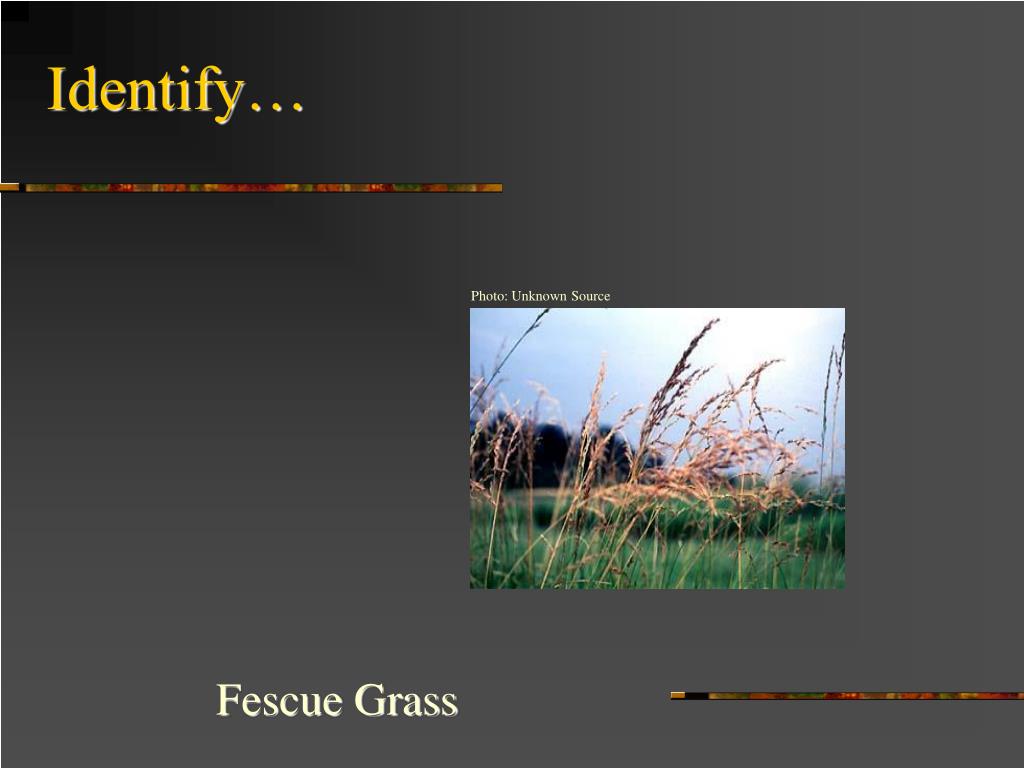 Identify…

Photo: Unknown Source

Fescue Grass